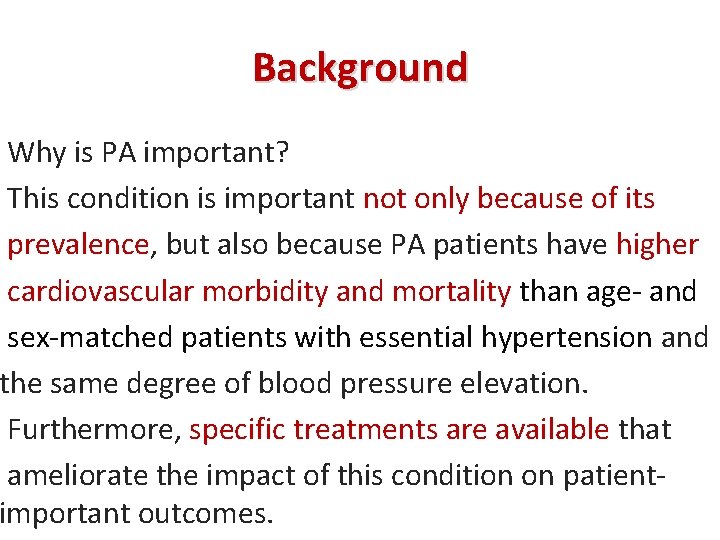 Background

Why is PA important?

This condition is important not only because of its prevalence, but also because PA patients have higher cardiovascular morbidity and mortality than age- and sex-matched patients with essential hypertension and the same degree of blood pressure elevation.

Furthermore, specific treatments are available that ameliorate the impact of this condition on patient-important outcomes.